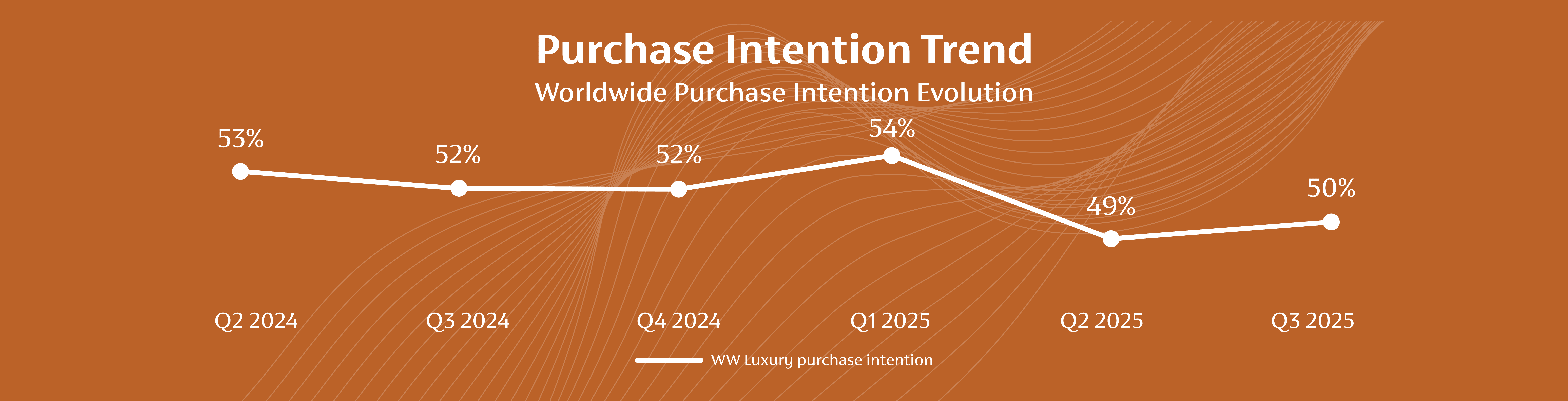 Purchase Intention Trend

Worldwide Purchase Intention Evolution

53%

52%

52%

54%

49%

50%

Q2 2024

Q3 2024

Q4 2024

Q1 2025

Q2 2025

Q3 2025

WW Luxury purchase intention